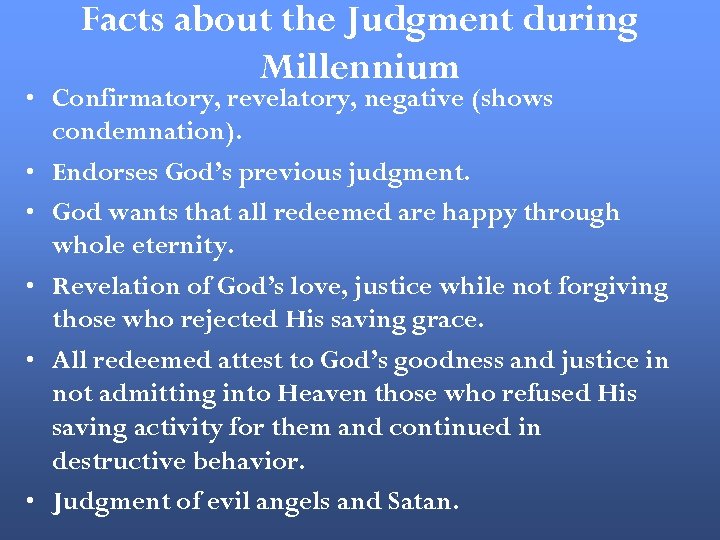 Facts about the Judgment during Millennium

• Confirmatory, revelatory, negative (shows condemnation).
• Endorses God's previous judgment.
• God wants that all redeemed are happy through whole eternity.
• Revelation of God's love, justice while not forgiving those who rejected His saving grace.
• All redeemed attest to God's goodness and justice in not admitting into Heaven those who refused His saving activity for them and continued in destructive behavior.
• Judgment of evil angels and Satan.